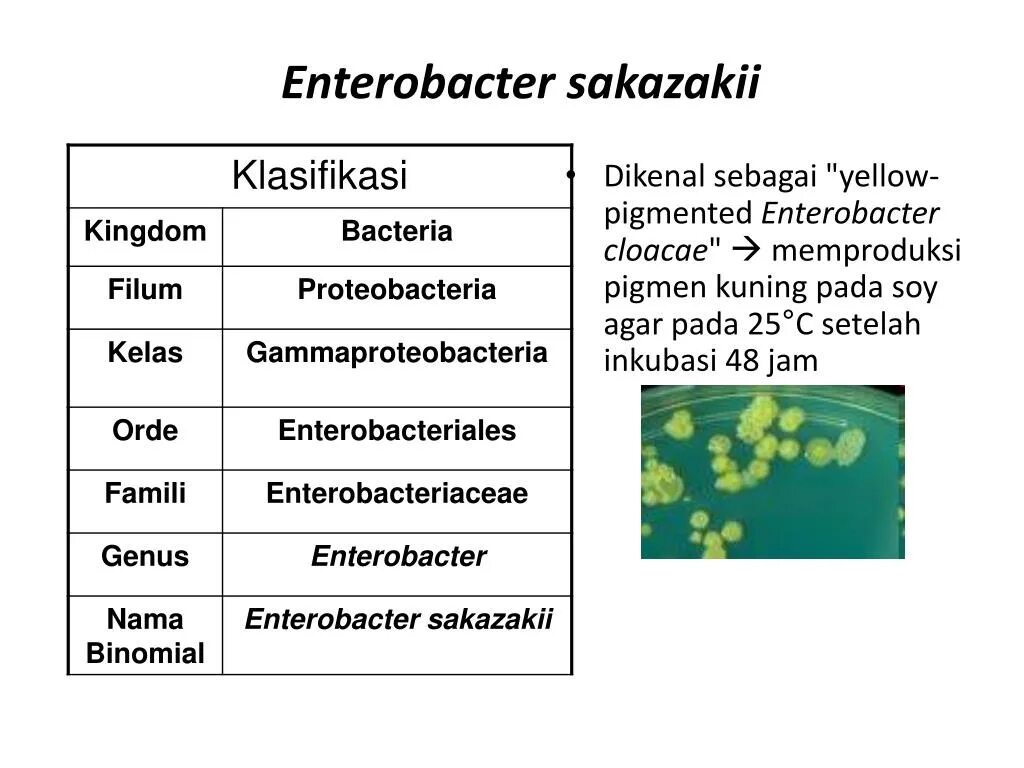 Enterobacter sakazakii

| Klasifikasi | |
|---|---|
| Kingdom | Bacteria |
| Filum | Proteobacteria |
| Kelas | Gammaproteobacteria |
| Orde | Enterobacteriales |
| Famili | Enterobacteriaceae |
| Genus | Enterobacter |
| Nama Binomial | Enterobacter sakazakii |

• Dikenal sebagai "yellow-pigmented Enterobacter cloacae" → memproduksi pigmen kuning pada soy agar pada 25°C setelah inkubasi 48 jam